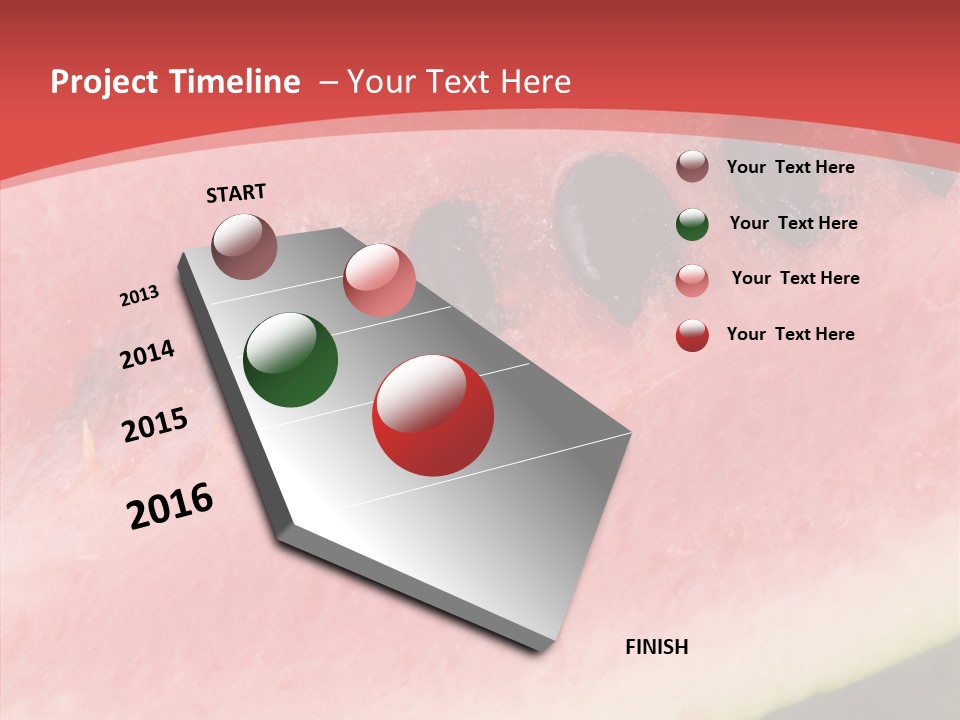 Project Timeline – Your Text Here

START

2013

2014

2015

2016

FINISH

Your Text Here

Your Text Here

Your Text Here

Your Text Here